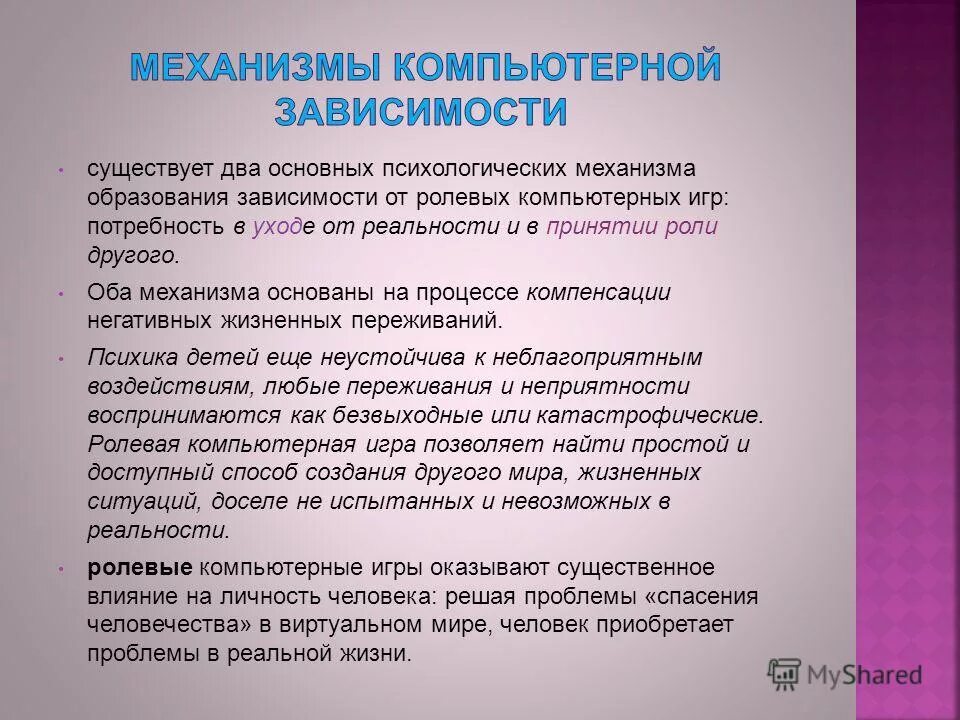 МЕХАНИЗМЫ КОМПЬЮТЕРНОЙ ЗАВИСИМОСТИ

• существует два основных психологических механизма образования зависимости от ролевых компьютерных игр: потребность в уходе от реальности и в принятии роли другого.

• Оба механизма основаны на процессе компенсации негативных жизненных переживаний.

• Психика детей еще неустойчива к неблагоприятным воздействиям, любые переживания и неприятности воспринимаются как безвыходные или катастрофические. Ролевая компьютерная игра позволяет найти простой и доступный способ создания другого мира, жизненных ситуаций, доселе не испытанных и невозможных в реальности.

• ролевые компьютерные игры оказывают существенное влияние на личность человека: решая проблемы «спасения человечества» в виртуальном мире, человек приобретает проблемы в реальной жизни.

MyShared